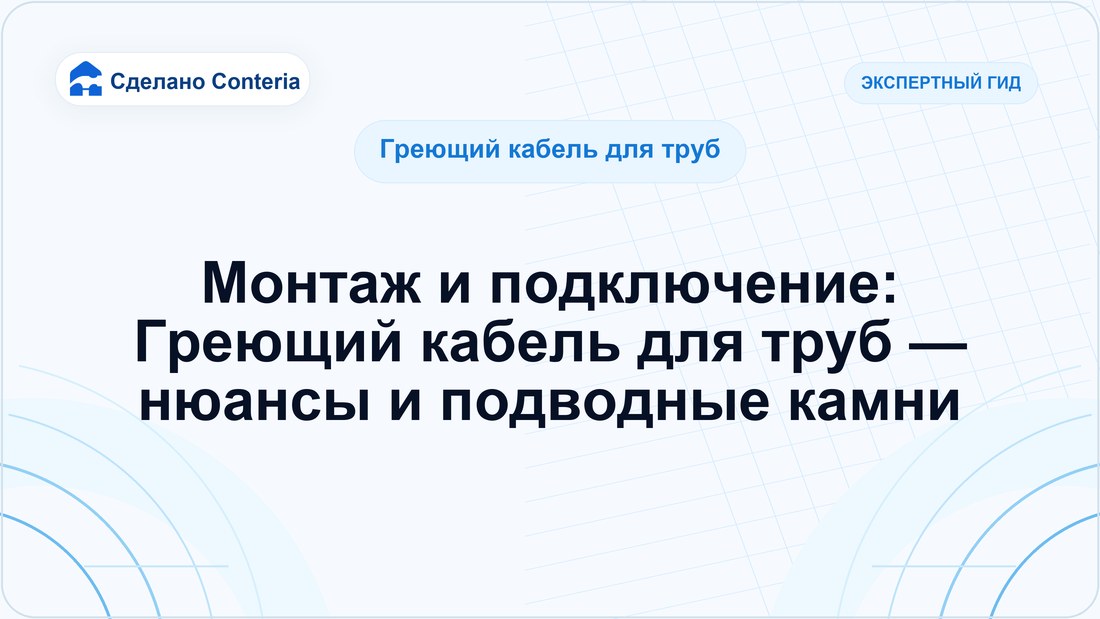 Сделано Conteria

ЭКСПЕРТНЫЙ ГИД

Греющий кабель для труб

Монтаж и подключение: Греющий кабель для труб — нюансы и подводные камни